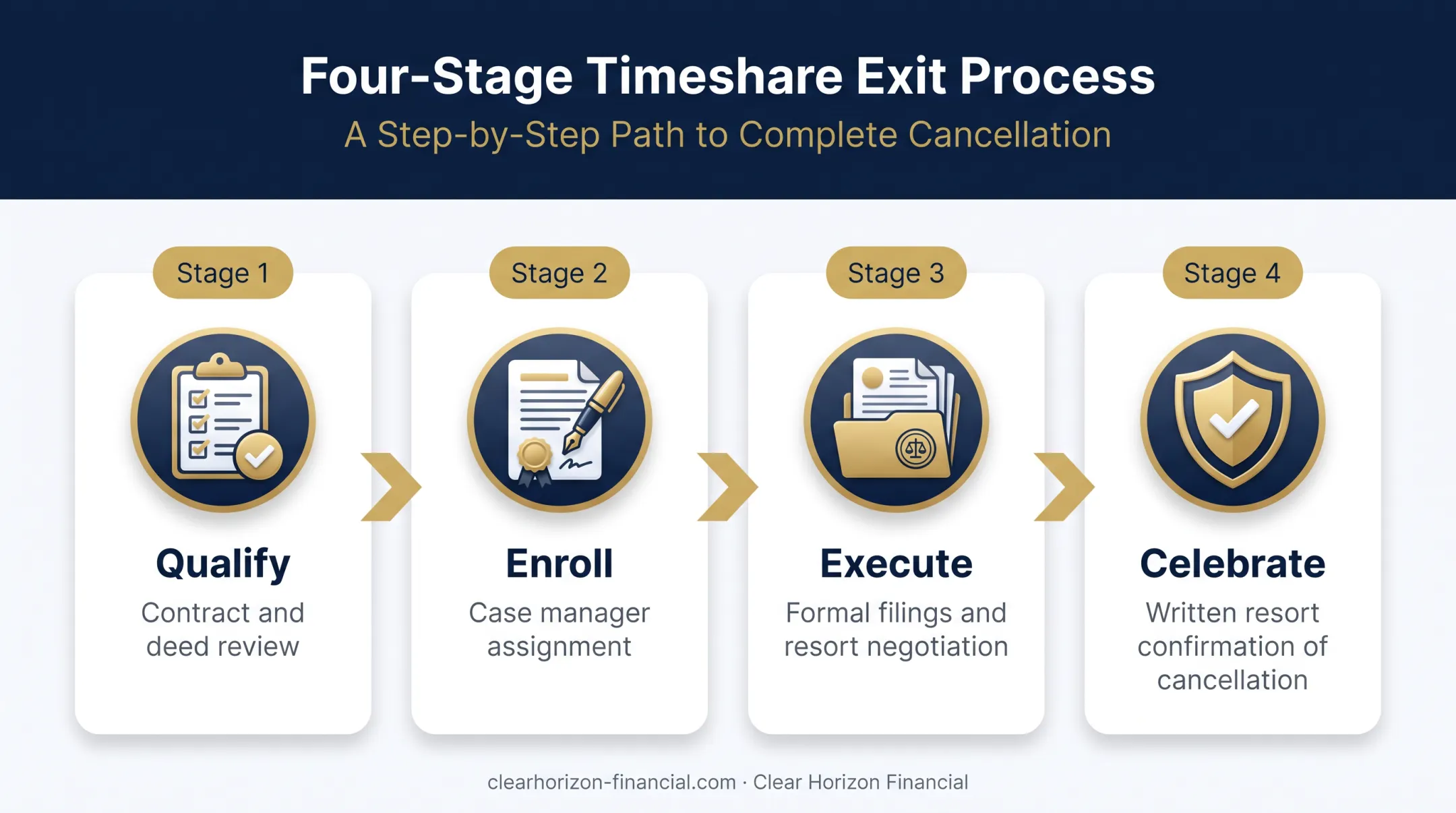 Four-Stage Timeshare Exit Process

A Step-by-Step Path to Complete Cancellation

Stage 1

Qualify

Contract and deed review

Stage 2

Enroll

Case manager assignment

Stage 3

Execute

Formal filings and resort negotiation

Stage 4

Celebrate

Written resort confirmation of cancellation

clearhorizon-financial.com · Clear Horizon Financial